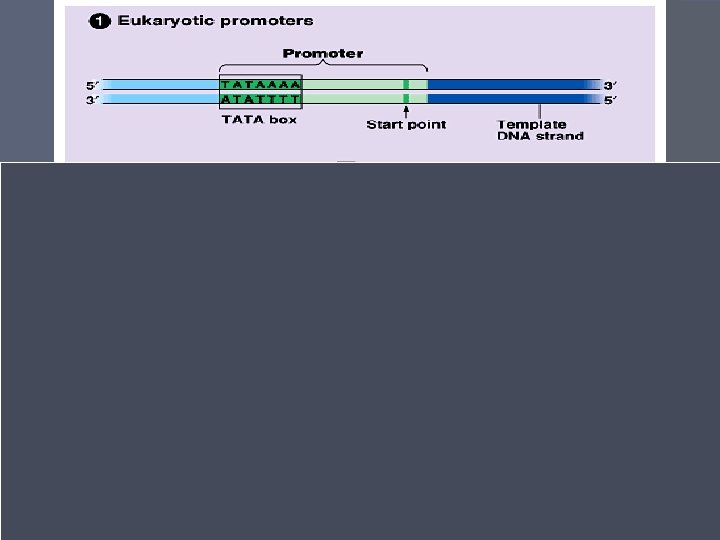 1 Eukaryotic promoters

Promoter

5′ TATAAAA 3′

3′ ATATTTT 5′

TATA box

Start point

Template DNA strand